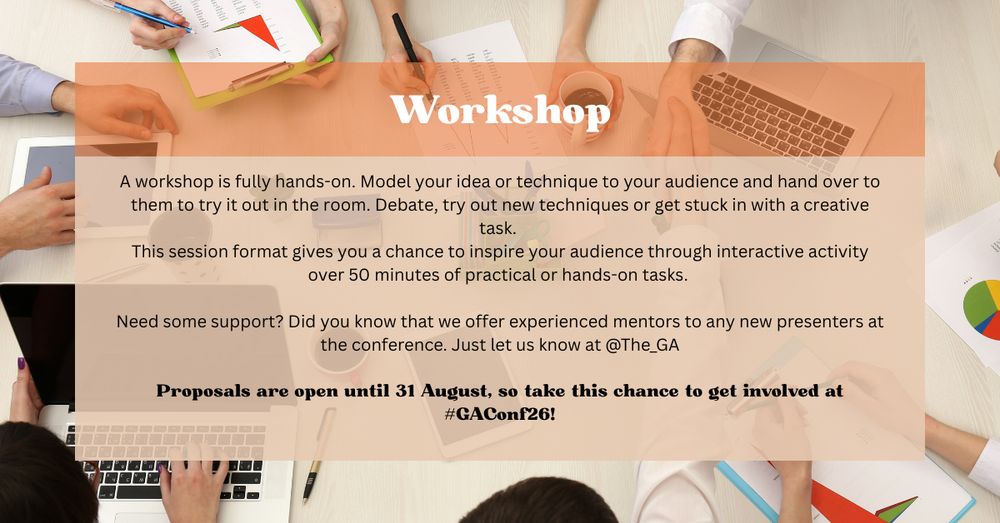 Workshop

A workshop is fully hands-on. Model your idea or technique to your audience and hand over to them to try it out in the room. Debate, try out new techniques or get stuck in with a creative task.
This session format gives you a chance to inspire your audience through interactive activity over 50 minutes of practical or hands-on tasks.

Need some support? Did you know that we offer experienced mentors to any new presenters at the conference. Just let us know at @The_GA

Proposals are open until 31 August, so take this chance to get involved at #GAConf26!